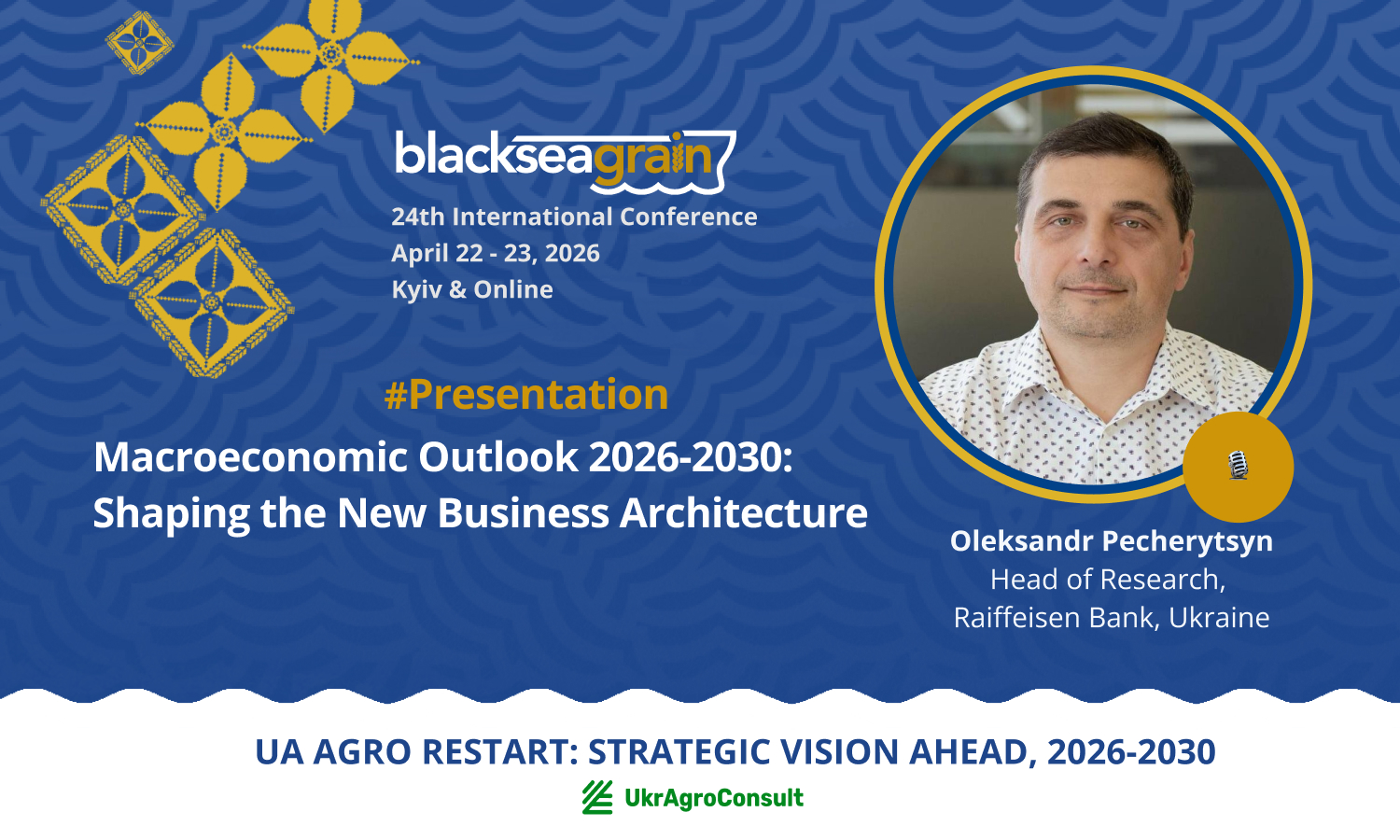 blackseagrain
24th International Conference
April 22 - 23, 2026
Kyiv & Online

#Presentation
Macroeconomic Outlook 2026-2030: Shaping the New Business Architecture

Oleksandr Pecherytsyn
Head of Research,
Raiffeisen Bank, Ukraine

UA AGRO RESTART: STRATEGIC VISION AHEAD, 2026-2030
UkrAgroConsult